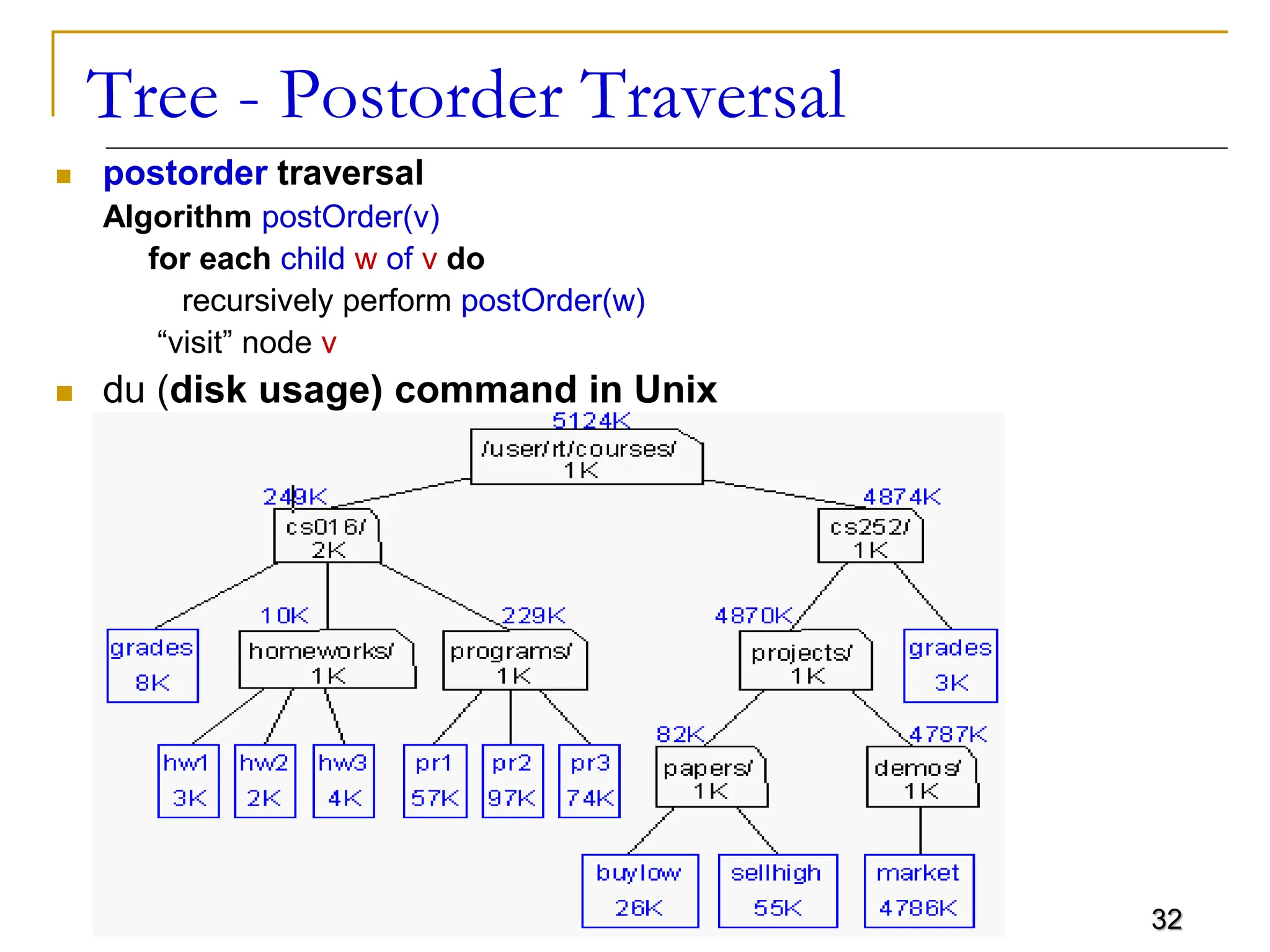 Tree - Postorder Traversal

postorder traversal

Algorithm postOrder(v)
for each child w of v do
recursively perform postOrder(w)
“visit” node v

du (disk usage) command in Unix

5124K
/user/rt/courses/
1K

249K
cs016/
2K

4874K
cs252/
1K

grades
8K

10K
homeworks/
1K

229K
programs/
1K

4870K
projects/
1K

grades
3K

hw1
3K

hw2
2K

hw3
4K

pr1
57K

pr2
97K

pr3
74K

82K
papers/
1K

4787K
demos/
1K

buylow
26K

sellhigh
55K

market
4786K

32